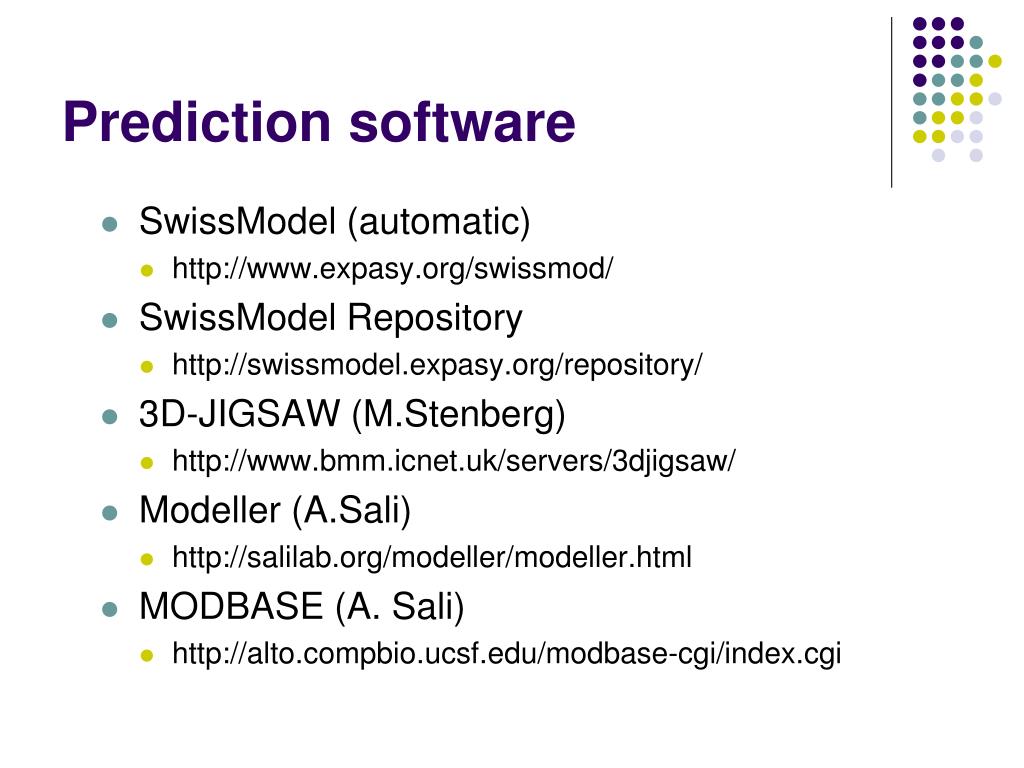 Prediction software

- SwissModel (automatic)
  - http://www.expasy.org/swissmod/
- SwissModel Repository
  - http://swissmodel.expasy.org/repository/
- 3D-JIGSAW (M.Stenberg)
  - http://www.bmm.icnet.uk/servers/3djigsaw/
- Modeller (A.Sali)
  - http://salilab.org/modeller/modeller.html
- MODBASE (A. Sali)
  - http://alto.compbio.ucsf.edu/modbase-cgi/index.cgi